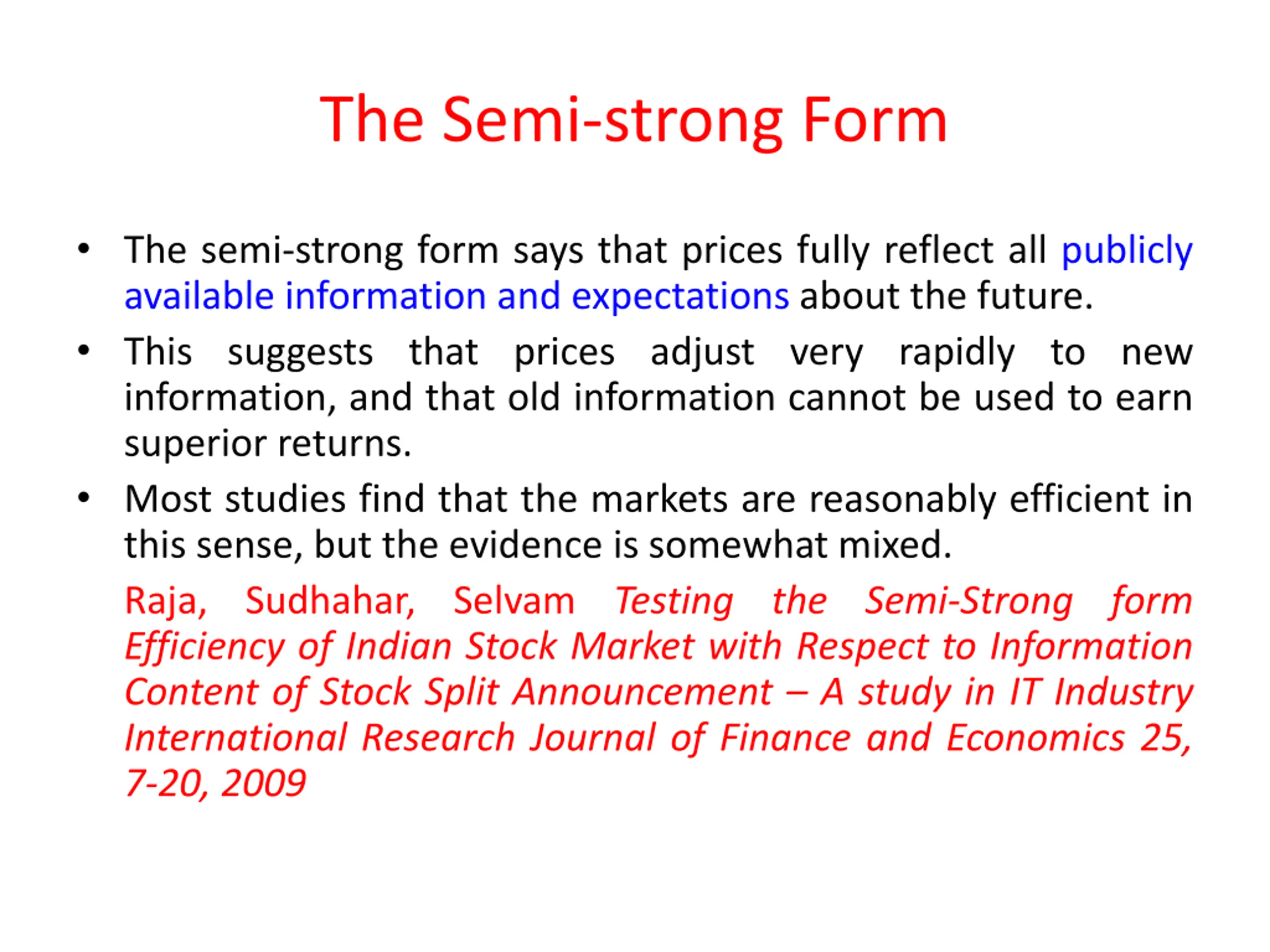 The Semi-strong Form

• The semi-strong form says that prices fully reflect all publicly available information and expectations about the future.

• This suggests that prices adjust very rapidly to new information, and that old information cannot be used to earn superior returns.

• Most studies find that the markets are reasonably efficient in this sense, but the evidence is somewhat mixed.

Raja, Sudhahar, Selvam Testing the Semi-Strong form Efficiency of Indian Stock Market with Respect to Information Content of Stock Split Announcement – A study in IT Industry International Research Journal of Finance and Economics 25, 7-20, 2009